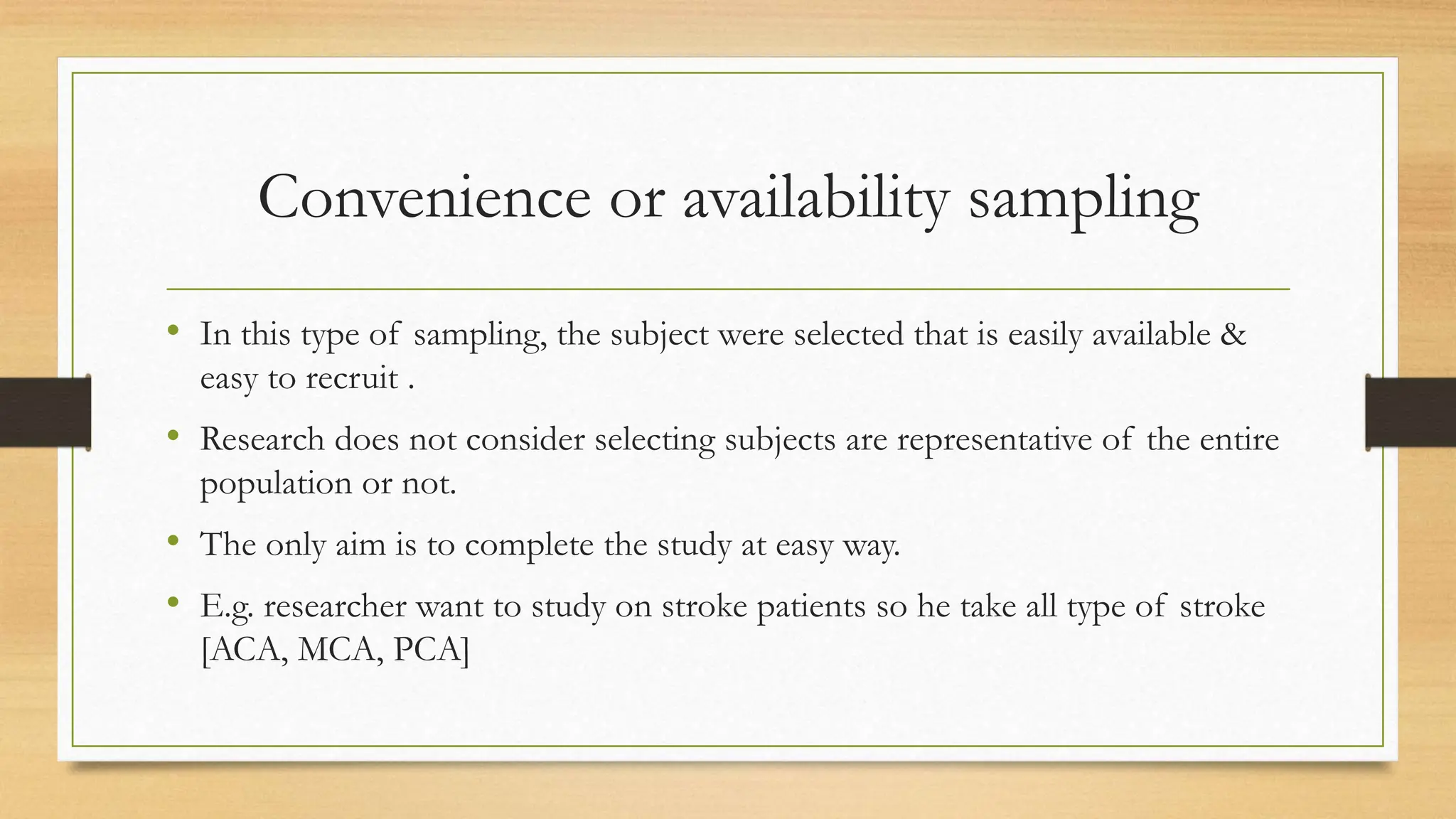 Convenience or availability sampling

• In this type of sampling, the subject were selected that is easily available & easy to recruit .

• Research does not consider selecting subjects are representative of the entire population or not.

• The only aim is to complete the study at easy way.

• E.g. researcher want to study on stroke patients so he take all type of stroke [ACA, MCA, PCA]